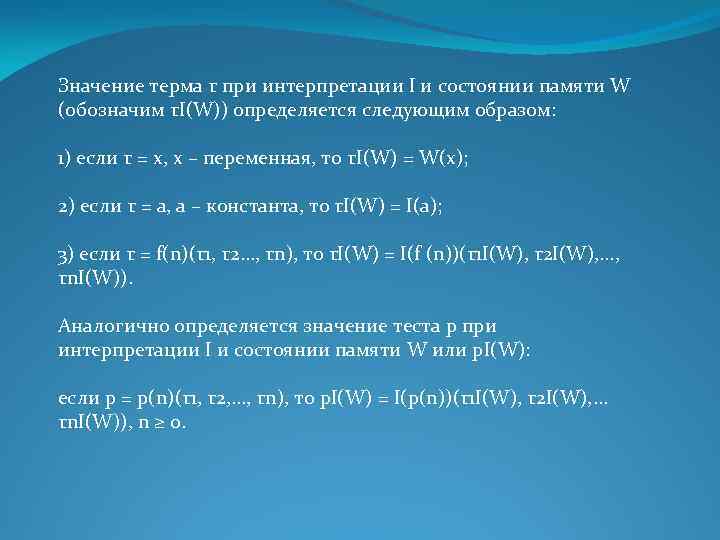 Значение терма τ при интерпретации I и состоянии памяти W (обозначим τI(W)) определяется следующим образом:

1) если τ = x, x – переменная, то τI(W) = W(x);

2) если τ = a, a – константа, то τI(W) = I(a);

3) если τ = f(n)(τ1, τ2..., τn), то τI(W) = I(f (n))(τ1I(W), τ2I(W),..., τnI(W)).

Аналогично определяется значение теста p при интерпретации I и состоянии памяти W или pI(W):

если p = p(n)(τ1, τ2,..., τn), то pI(W) = I(p(n))(τ1I(W), τ2I(W),... τnI(W)), n ≥ 0.